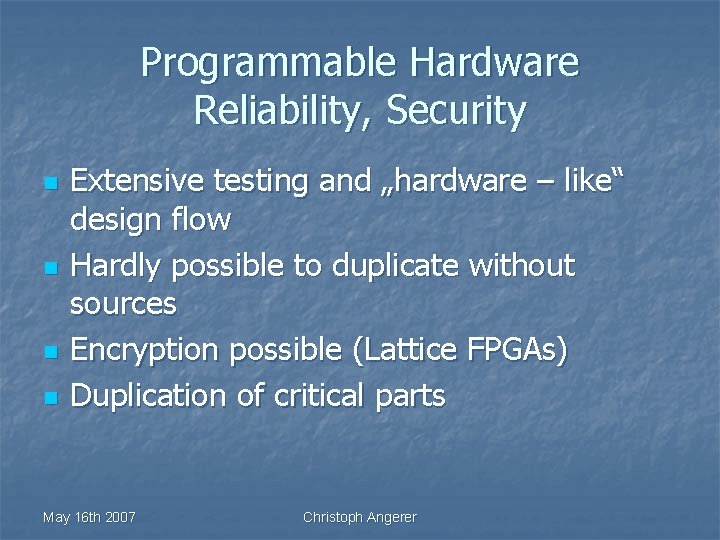 Programmable Hardware
Reliability, Security

- Extensive testing and „hardware – like“ design flow
- Hardly possible to duplicate without sources
- Encryption possible (Lattice FPGAs)
- Duplication of critical parts

May 16th 2007

Christoph Angerer